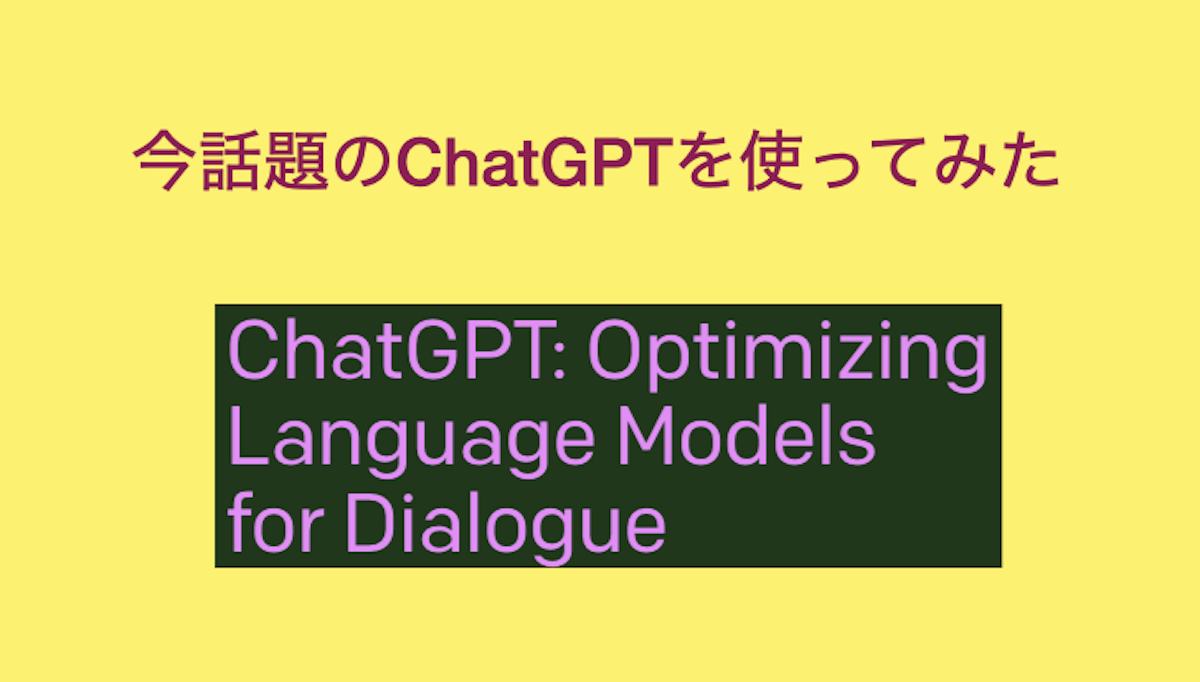 今話題のChatGPTを使ってみた

ChatGPT: Optimizing Language Models for Dialogue